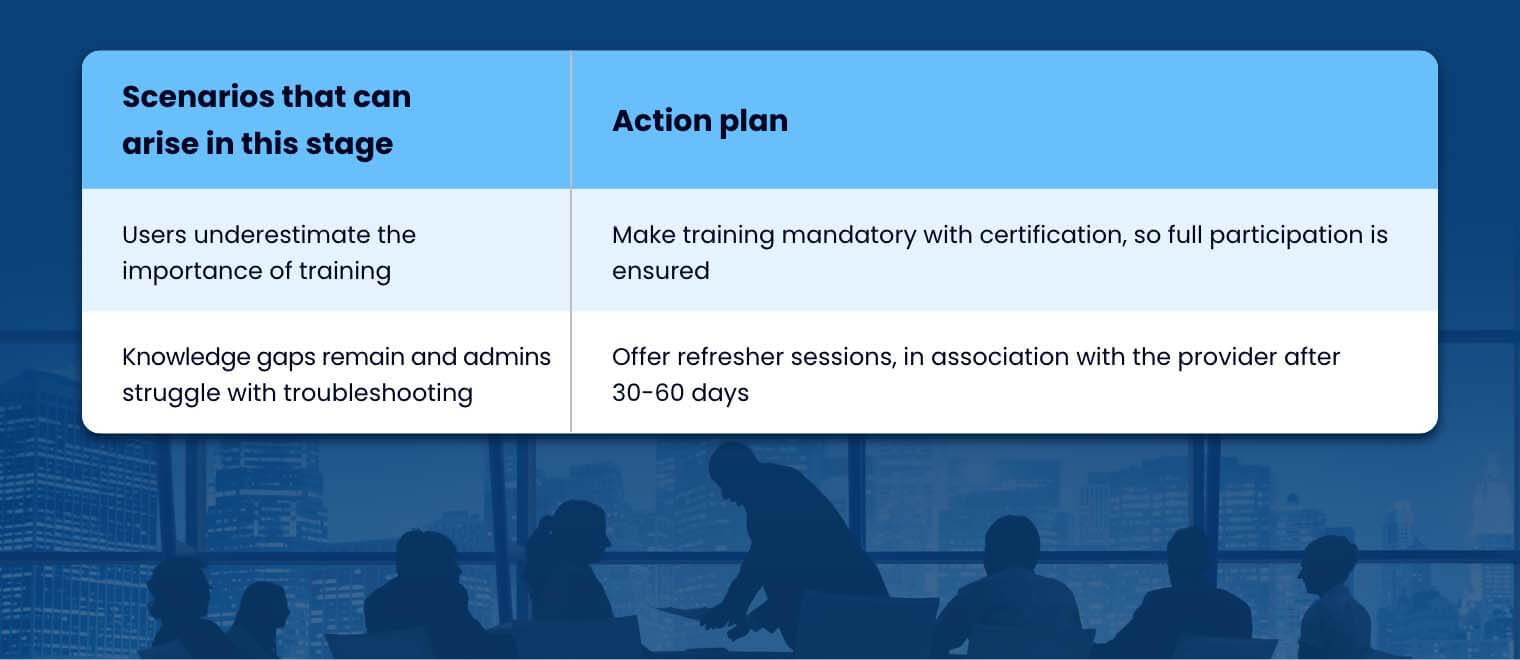 | Scenarios that can arise in this stage | Action plan |
|---|---|
| Users underestimate the importance of training | Make training mandatory with certification, so full participation is ensured |
| Knowledge gaps remain and admins struggle with troubleshooting | Offer refresher sessions, in association with the provider after 30-60 days |